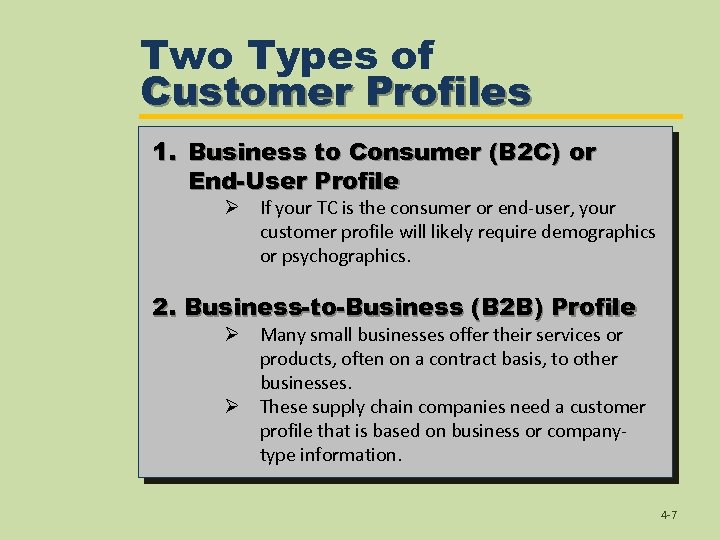 Two Types of Customer Profiles

1. Business to Consumer (B2C) or End-User Profile

➢ If your TC is the consumer or end-user, your customer profile will likely require demographics or psychographics.

2. Business-to-Business (B2B) Profile

➢ Many small businesses offer their services or products, often on a contract basis, to other businesses.

➢ These supply chain companies need a customer profile that is based on business or company-type information.

4-7